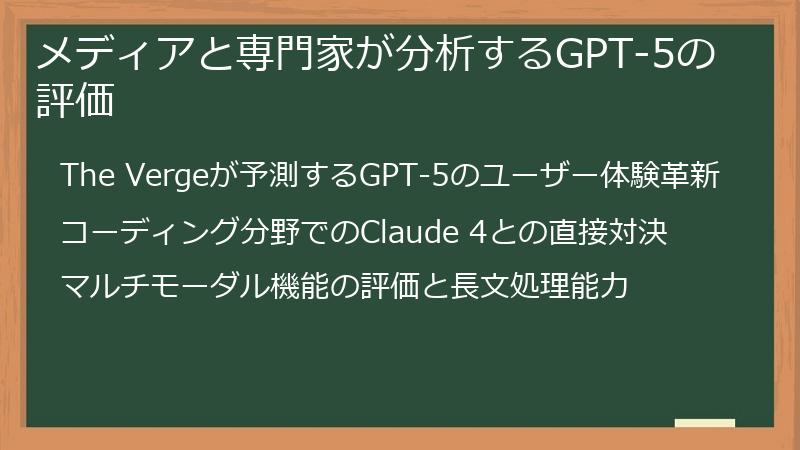 メディアと専門家が分析するGPT-5の評価

The Vergeが予測するGPT-5のユーザー体験革新

コーディング分野でのClaude 4との直接対決

マルチモーダル機能の評価と長文処理能力